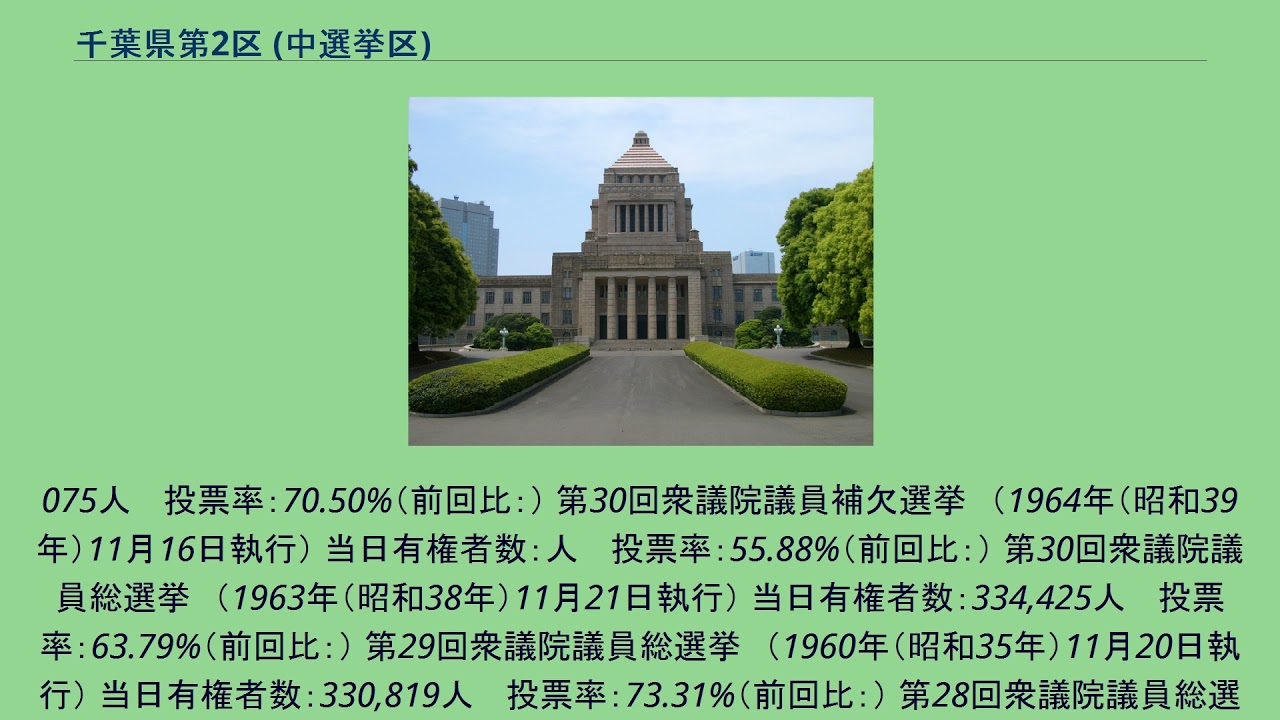 千葉県第2区 (中選挙区)

075人　投票率:70.50%（前回比:）第30回衆議院議員補欠選挙　（1964年（昭和39年）11月16日執行）当日有権者数:人　投票率:55.88%（前回比:）第30回衆議院議員総選挙　（1963年（昭和38年）11月21日執行）当日有権者数:334,425人　投票率:63.79%（前回比:）第29回衆議院議員総選挙　（1960年（昭和35年）11月20日執行）当日有権者数:330,819人　投票率:73.31%（前回比:）第28回衆議院議員総選